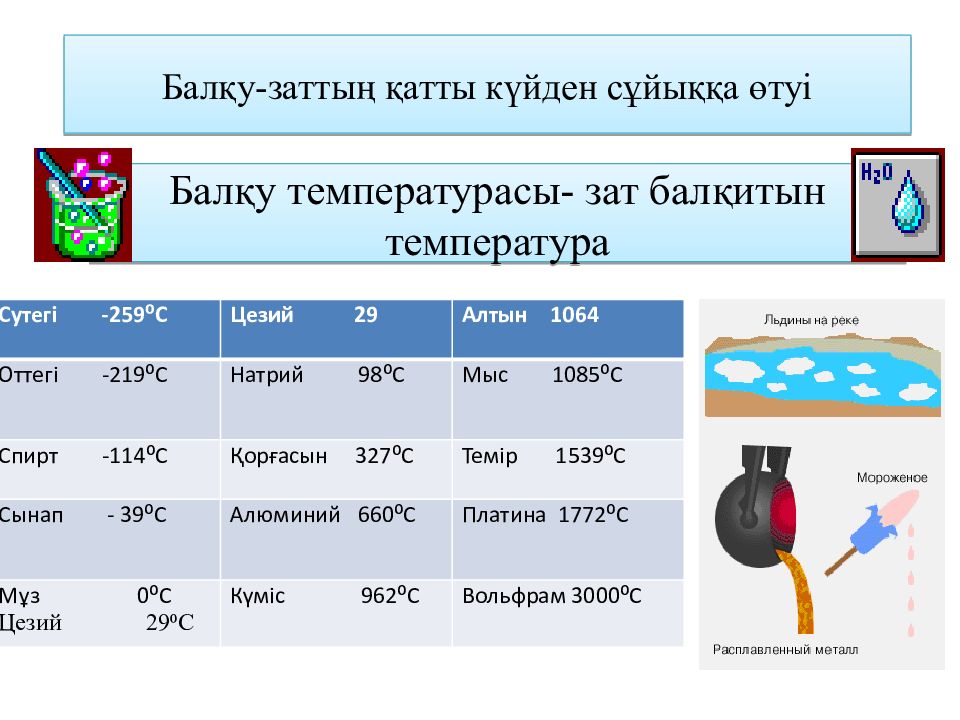 Балқу-заттың қатты күйден сұйыққа өтуі

Балқу температурасы- зат балқитын температура

$H_2O$

| Сутегі -259⁰С | Цезий 29 | Алтын 1064 |
|---|---|---|
| Оттегі -219⁰С | Натрий 98⁰С | Мыс 1085⁰С |
| Спирт -114⁰С | Қорғасын 327⁰С | Темір 1539⁰С |
| Сынап - 39⁰С | Алюминий 660⁰С | Платина 1772⁰С |
| Мұз 0⁰С Цезий 29⁰С | Күміс 962⁰С | Вольфрам 3000⁰С |

Льдины на реке

Мороженое

Расплавленный металл